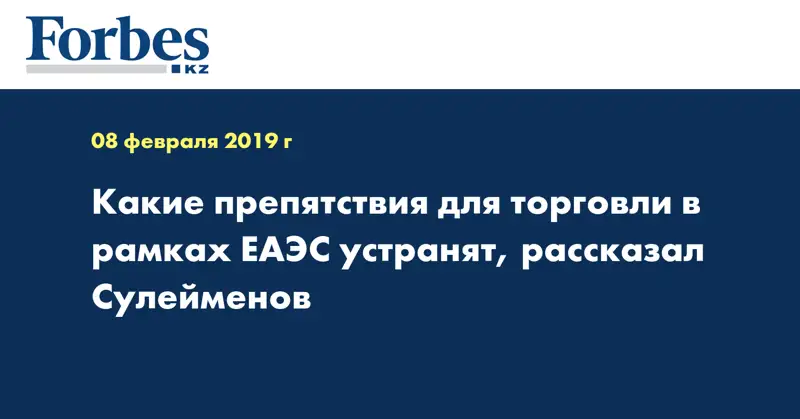 Forbes
KZ

08 февраля 2019 г

Какие препятствия для торговли в рамках ЕАЭС устранят, рассказал Сулейменов